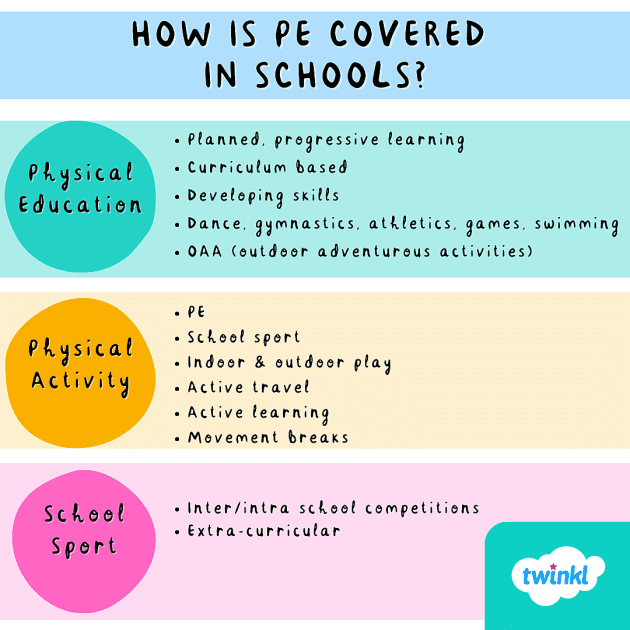 HOW IS PE COVERED IN SCHOOLS?

Physical Education

• Planned, progressive learning
• Curriculum based
• Developing skills
• Dance, gymnastics, athletics, games, swimming
• OAA (outdoor adventurous activities)

Physical Activity

• PE
• School sport
• Indoor & outdoor play
• Active travel
• Active learning
• Movement breaks

School Sport

• Inter/intra school competitions
• Extra-curricular

twinkl